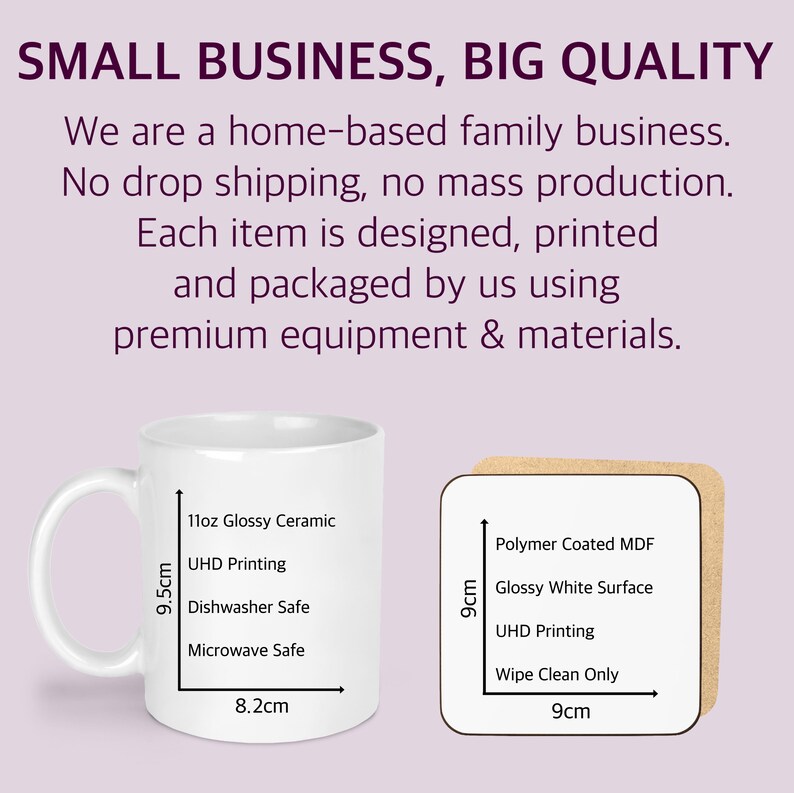 SMALL BUSINESS, BIG QUALITY

We are a home-based family business. No drop shipping, no mass production. Each item is designed, printed and packaged by us using premium equipment & materials.

9.5cm

11oz Glossy Ceramic

UHD Printing

Dishwasher Safe

Microwave Safe

8.2cm

9cm

Polymer Coated MDF

Glossy White Surface

UHD Printing

Wipe Clean Only

9cm